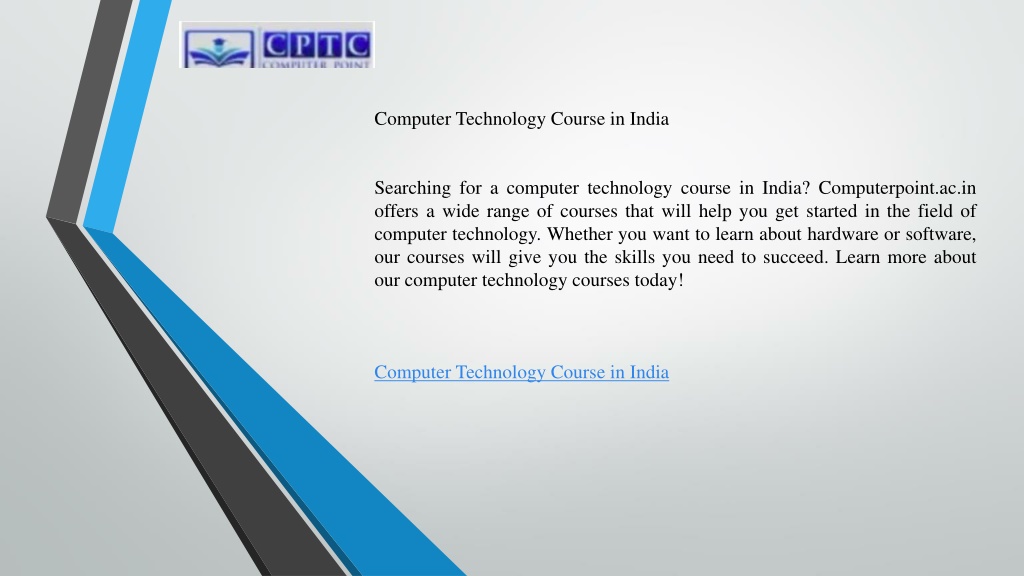 CPTC
COMPUTER POINT

Computer Technology Course in India

Searching for a computer technology course in India? Computerpoint.ac.in offers a wide range of courses that will help you get started in the field of computer technology. Whether you want to learn about hardware or software, our courses will give you the skills you need to succeed. Learn more about our computer technology courses today!

Computer Technology Course in India